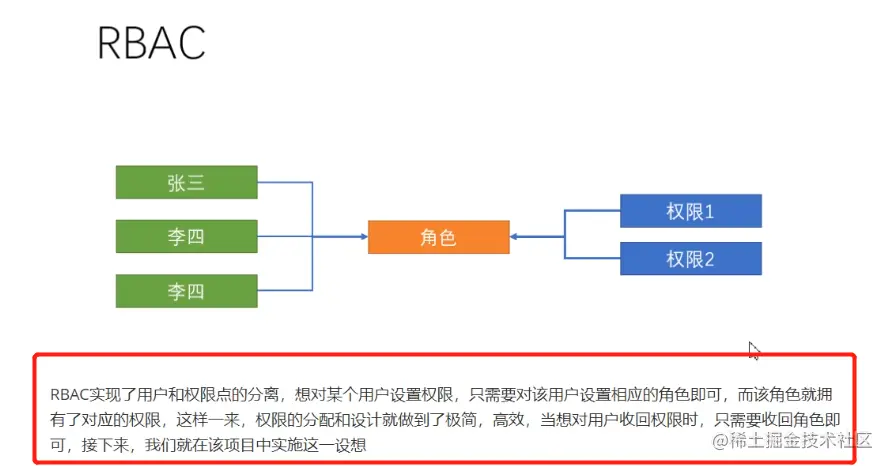 RBAC

张三
李四
李四
角色
权限1
权限2

RBAC实现了用户和权限点的分离，想对某个用户设置权限，只需要对该用户设置相应的角色即可，而该角色就拥有了对应的权限，这样一来，权限的分配和设计就做到了极简，高效，当想对用户收回权限时，只需要收回角色即可，接下来，我们就在该项目中实施这一设想

@稀土掘金技术社区